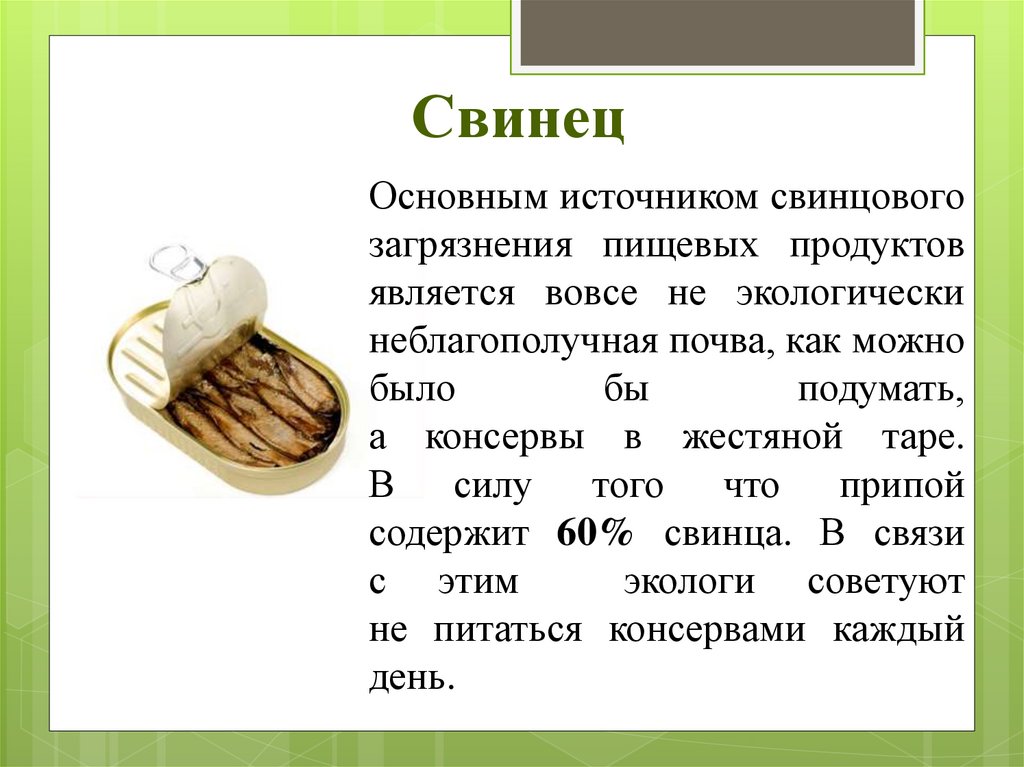 Свинец

Основным источником свинцового загрязнения пищевых продуктов является вовсе не экологически неблагополучная почва, как можно было бы подумать, а консервы в жестяной таре. В силу того что припой содержит 60% свинца. В связи с этим экологи советуют не питаться консервами каждый день.